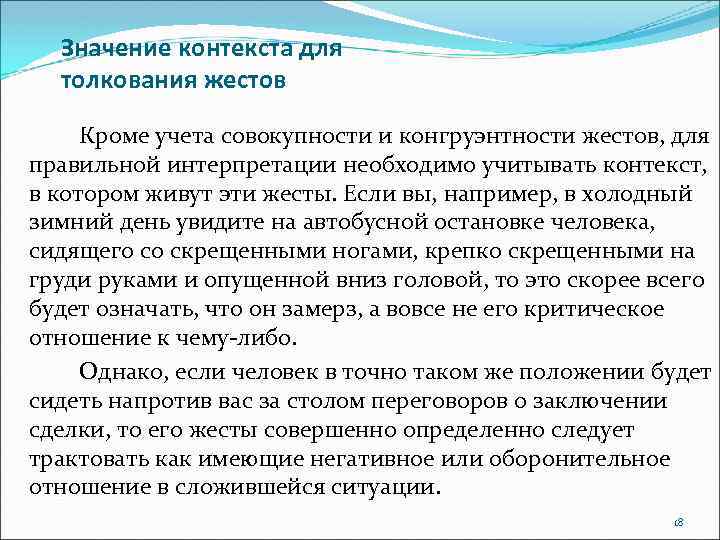 Значение контекста для толкования жестов

Кроме учета совокупности и конгруэнтности жестов, для правильной интерпретации необходимо учитывать контекст, в котором живут эти жесты. Если вы, например, в холодный зимний день увидите на автобусной остановке человека, сидящего со скрещенными ногами, крепко скрещенными на груди руками и опущенной вниз головой, то это скорее всего будет означать, что он замерз, а вовсе не его критическое отношение к чему-либо.

Однако, если человек в точно таком же положении будет сидеть напротив вас за столом переговоров о заключении сделки, то его жесты совершенно определенно следует трактовать как имеющие негативное или оборонительное отношение в сложившейся ситуации.

18